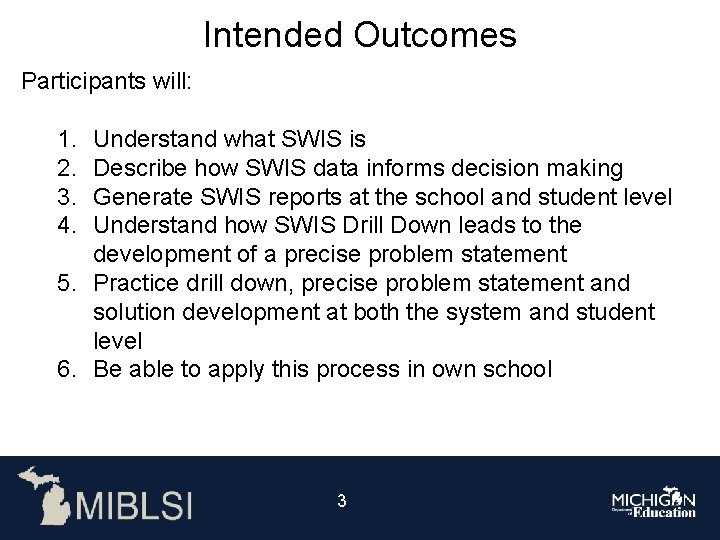 Intended Outcomes

Participants will:

1. Understand what SWIS is
2. Describe how SWIS data informs decision making
3. Generate SWIS reports at the school and student level
4. Understand how SWIS Drill Down leads to the development of a precise problem statement
5. Practice drill down, precise problem statement and solution development at both the system and student level
6. Be able to apply this process in own school

MIBLSI

3

MICHIGAN Department of Education